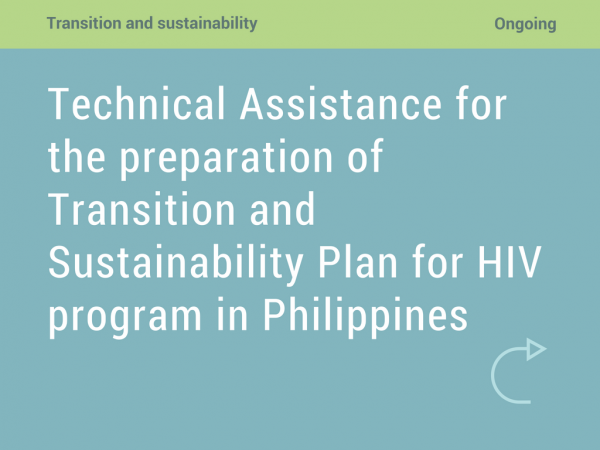 Transition and sustainability

Ongoing

Technical Assistance for the preparation of Transition and Sustainability Plan for HIV program in Philippines